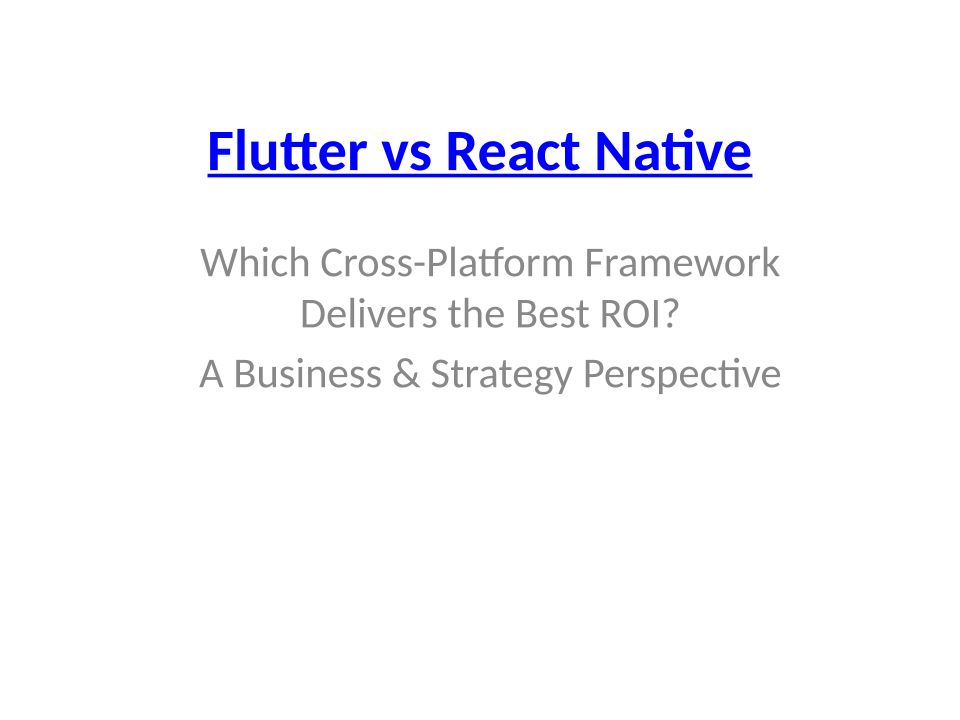 Flutter vs React Native

Which Cross-Platform Framework Delivers the Best ROI?

A Business & Strategy Perspective